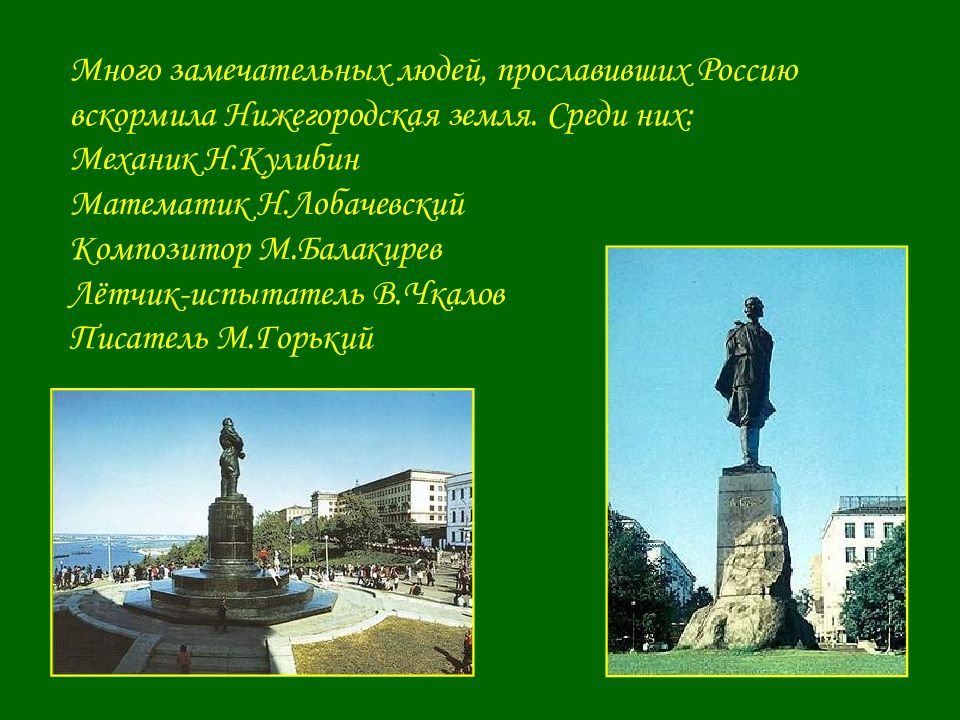 Много замечательных людей, прославивших Россию вскормила Нижегородская земля. Среди них:
Механик Н.Кулибин
Математик Н.Лобачевский
Композитор М.Балакирев
Лётчик-испытатель В.Чкалов
Писатель М.Горький